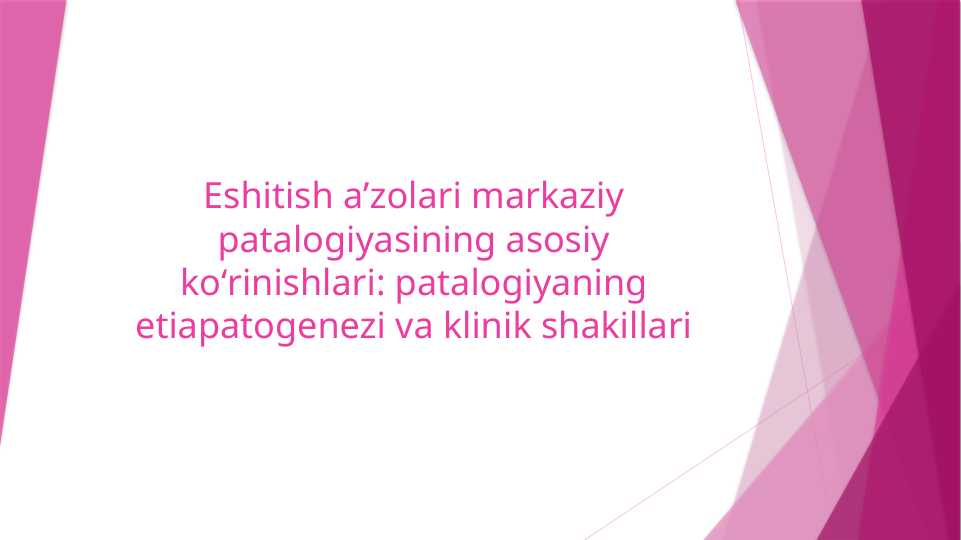 Eshitish a’zolari markaziy patalogiyasining asosiy ko‘rinishlari: patalogiyaning etiapatogenezi va klinik shakillari